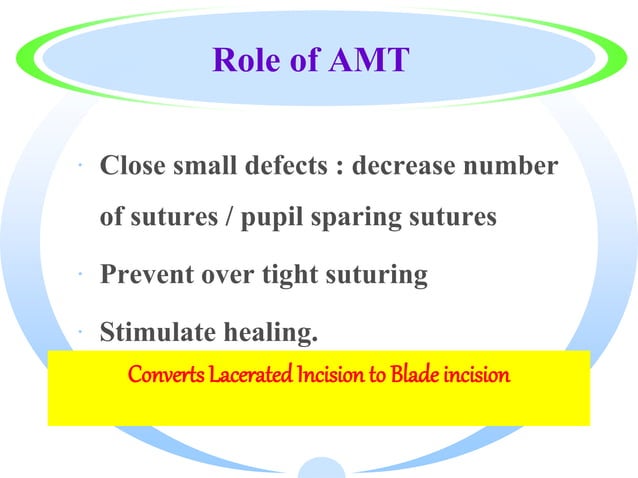 Role of AMT

· Close small defects : decrease number of sutures / pupil sparing sutures

· Prevent over tight suturing

· Stimulate healing.

Converts Lacerated Incision to Blade incision